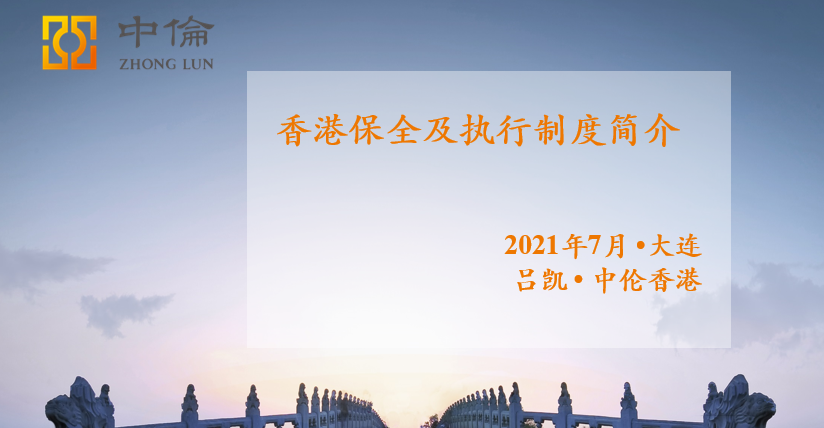 中倫
ZHONG LUN

香港保全及执行制度简介

2021年7月 •大连
吕凯• 中伦香港